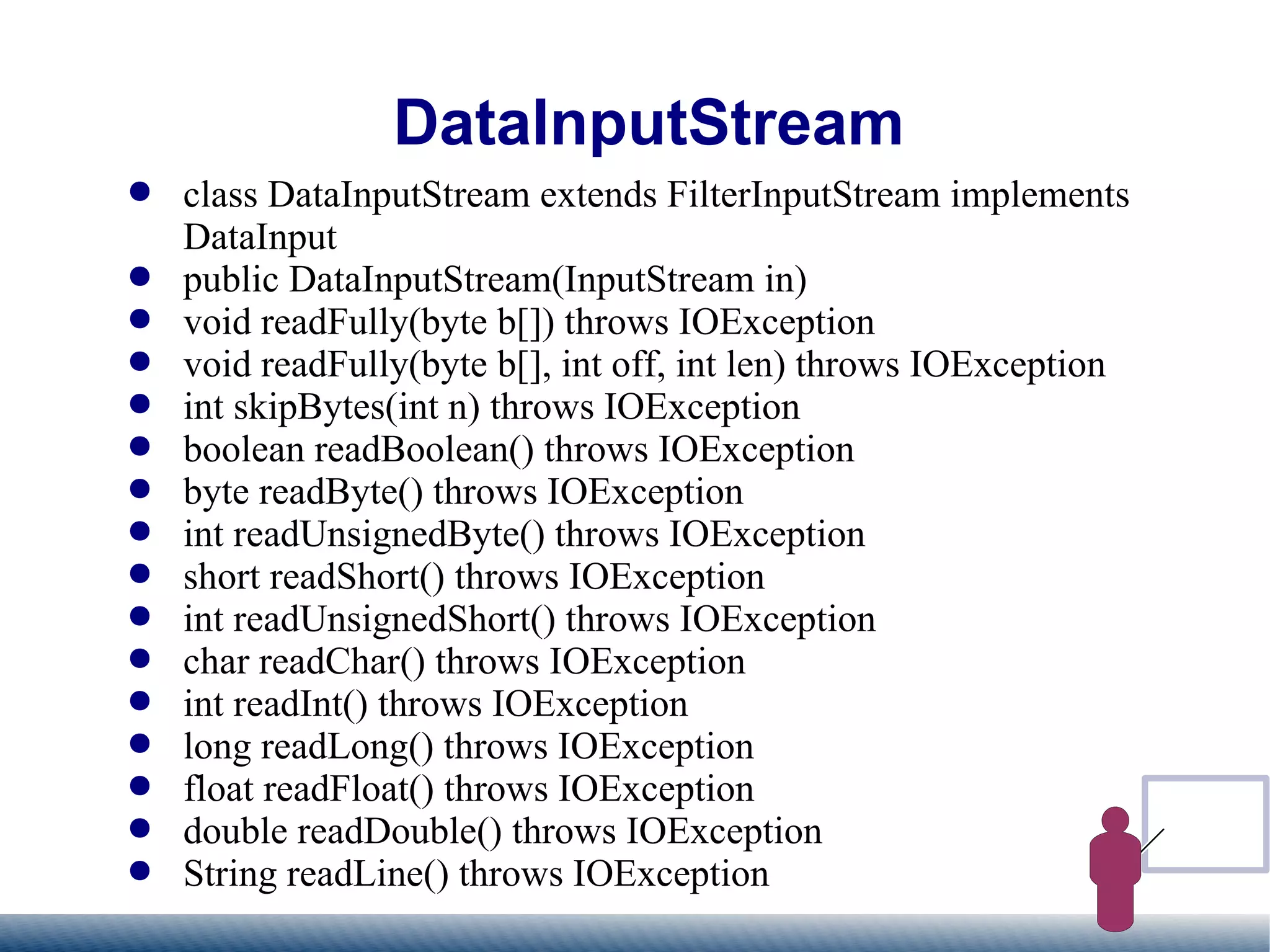 DataInputStream

- class DataInputStream extends FilterInputStream implements DataInput
- public DataInputStream(InputStream in)
- void readFully(byte b[]) throws IOException
- void readFully(byte b[], int off, int len) throws IOException
- int skipBytes(int n) throws IOException
- boolean readBoolean() throws IOException
- byte readByte() throws IOException
- int readUnsignedByte() throws IOException
- short readShort() throws IOException
- int readUnsignedShort() throws IOException
- char readChar() throws IOException
- int readInt() throws IOException
- long readLong() throws IOException
- float readFloat() throws IOException
- double readDouble() throws IOException
- String readLine() throws IOException